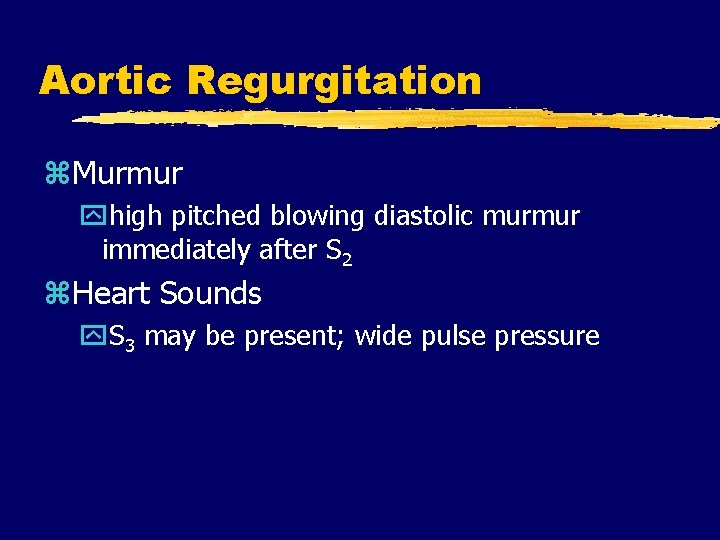 Aortic Regurgitation

Murmur

high pitched blowing diastolic murmur immediately after $S_2$

Heart Sounds

$S_3$ may be present; wide pulse pressure